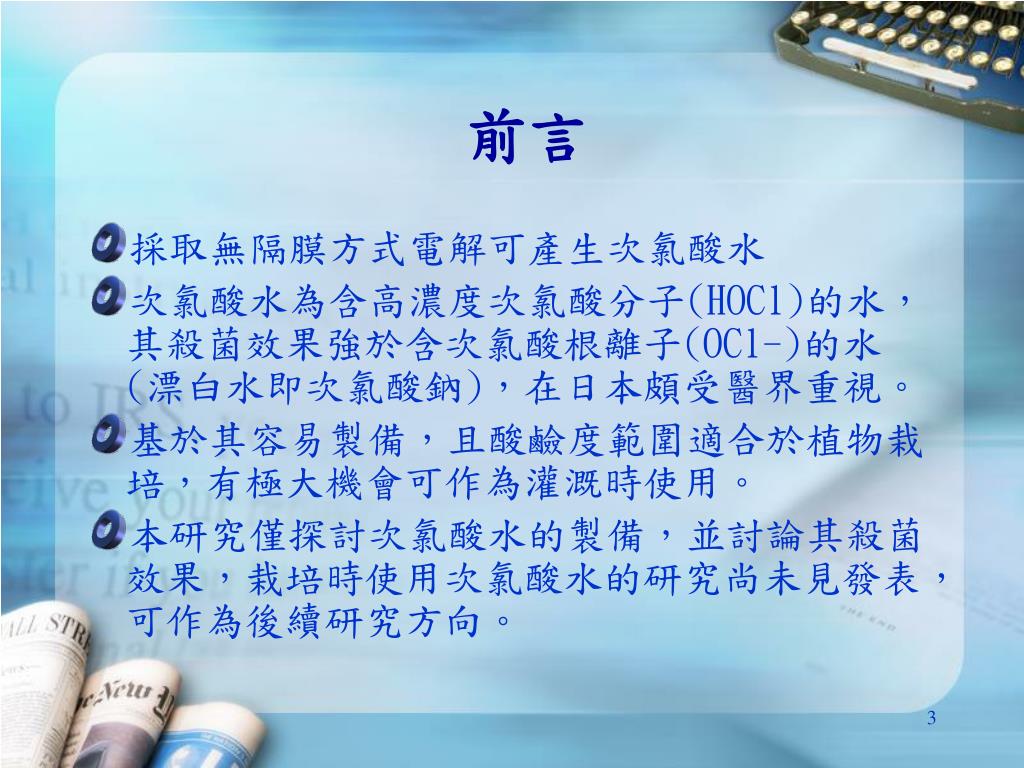 前言

採取無隔膜方式電解可產生次氯酸水

次氯酸水為含高濃度次氯酸分子(HOCl)的水，其殺菌效果強於含次氯酸根離子(OCl-)的水(漂白水即次氯酸鈉)，在日本頗受醫界重視。

基於其容易製備，且酸鹼度範圍適合於植物栽培，有極大機會可作為灌溉時使用。

本研究僅探討次氯酸水的製備，並討論其殺菌效果，栽培時使用次氯酸水的研究尚未見發表，可作為後續研究方向。

3